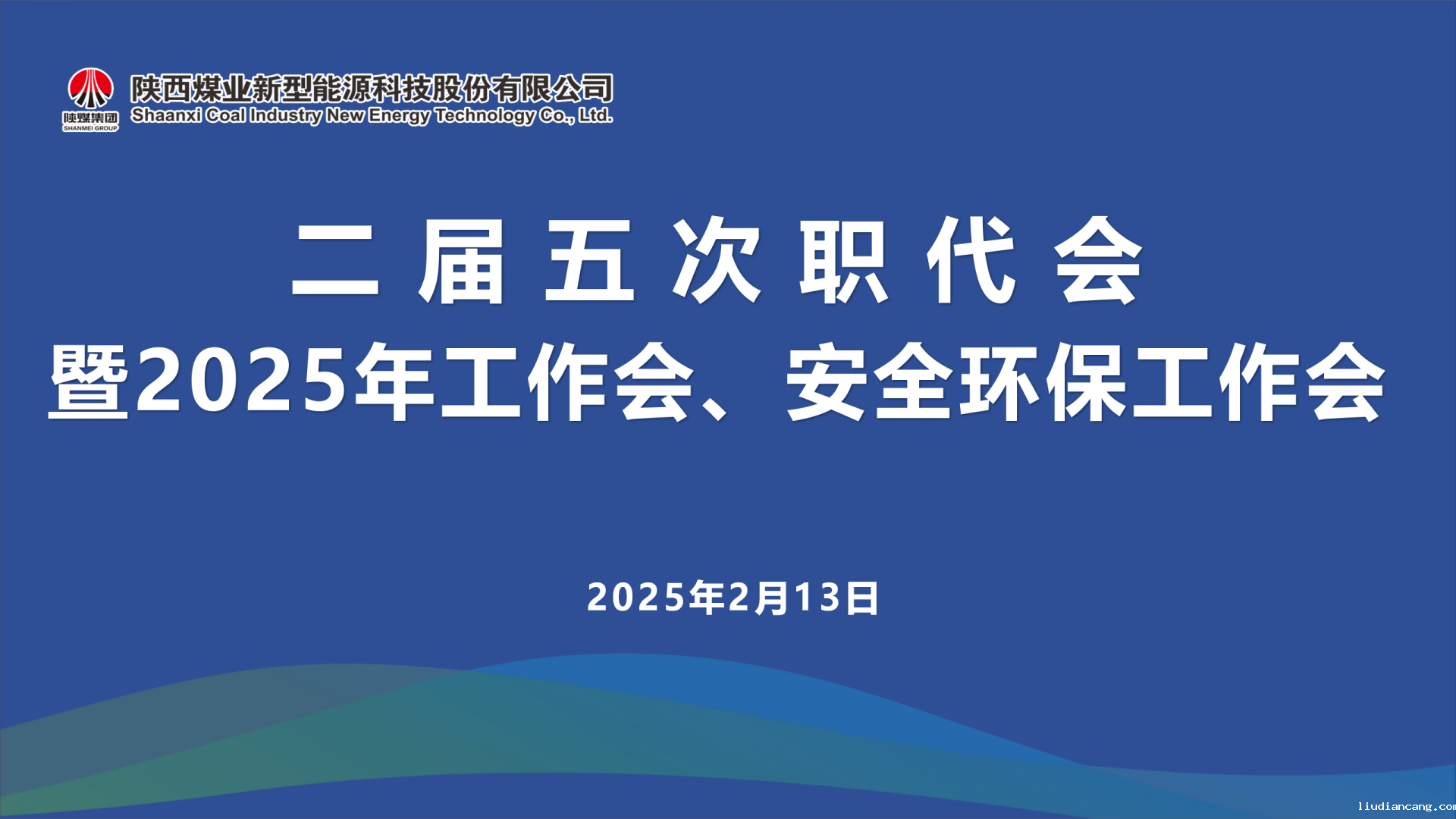 陕煤集团
SHANMEI GROUP
陕西煤业新型能源科技股份有限公司
Shaanxi Coal Industry New Energy Technology Co., Ltd.

二届五次职代会
暨2025年工作会、安全环保工作会

2025年2月13日

liudiancang.com